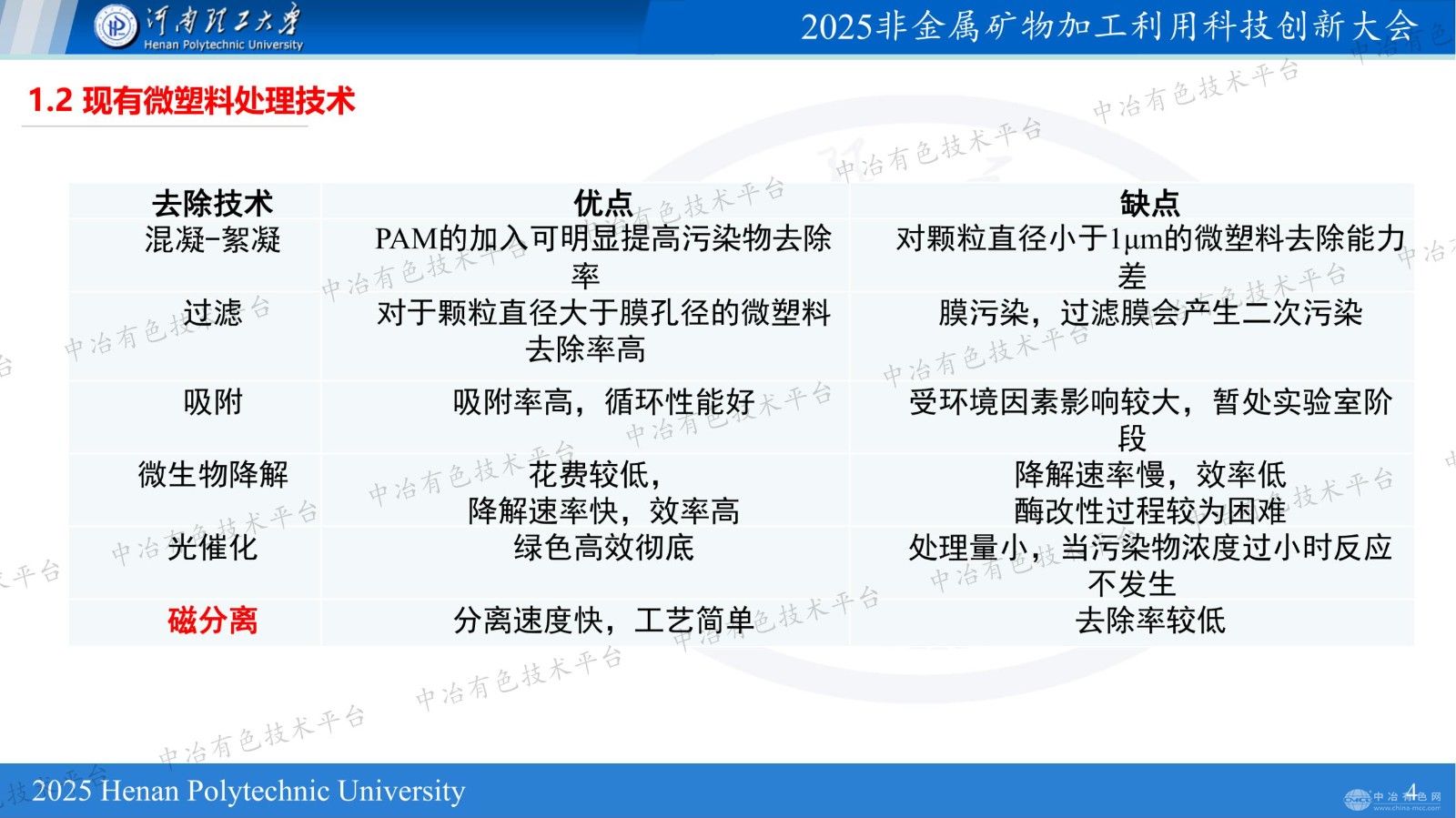 河南理工大学
Henan Polytechnic University

2025非金属矿物加工利用科技创新大会

1.2 现有微塑料处理技术

| 去除技术 | 优点 | 缺点 |
|---|---|---|
| 混凝-絮凝 | PAM的加入可明显提高污染物去除率 | 对颗粒直径小于1μm的微塑料去除能力差 |
| 过滤 | 对于颗粒直径大于膜孔径的微塑料去除率高 | 膜污染，过滤膜会产生二次污染 |
| 吸附 | 吸附率高，循环性能好 | 受环境因素影响较大，暂处实验室阶段 |
| 微生物降解 | 花费较低，降解速率快，效率高 | 降解速率慢，效率低 酶改性过程较为困难 |
| 光催化 | 绿色高效彻底 | 处理量小，当污染物浓度过小时反应不发生 |
| 磁分离 | 分离速度快，工艺简单 | 去除率较低 |

中冶有色技术平台

2025 Henan Polytechnic University

4

中冶有色网
www.china-mcc.com